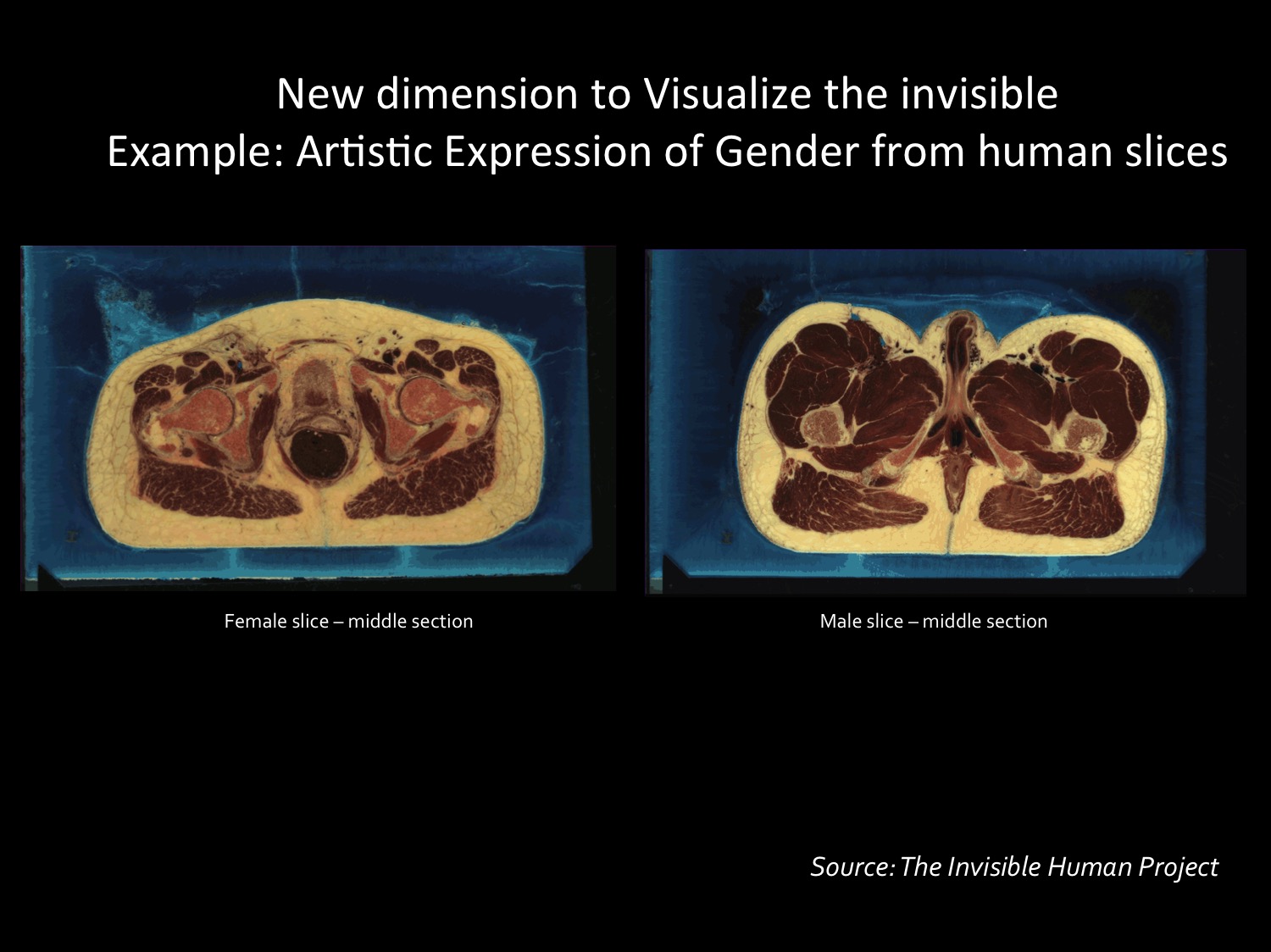 New dimension to Visualize the invisible
Example: Artistic Expression of Gender from human slices

Female slice – middle section

Male slice – middle section

Source: The Invisible Human Project